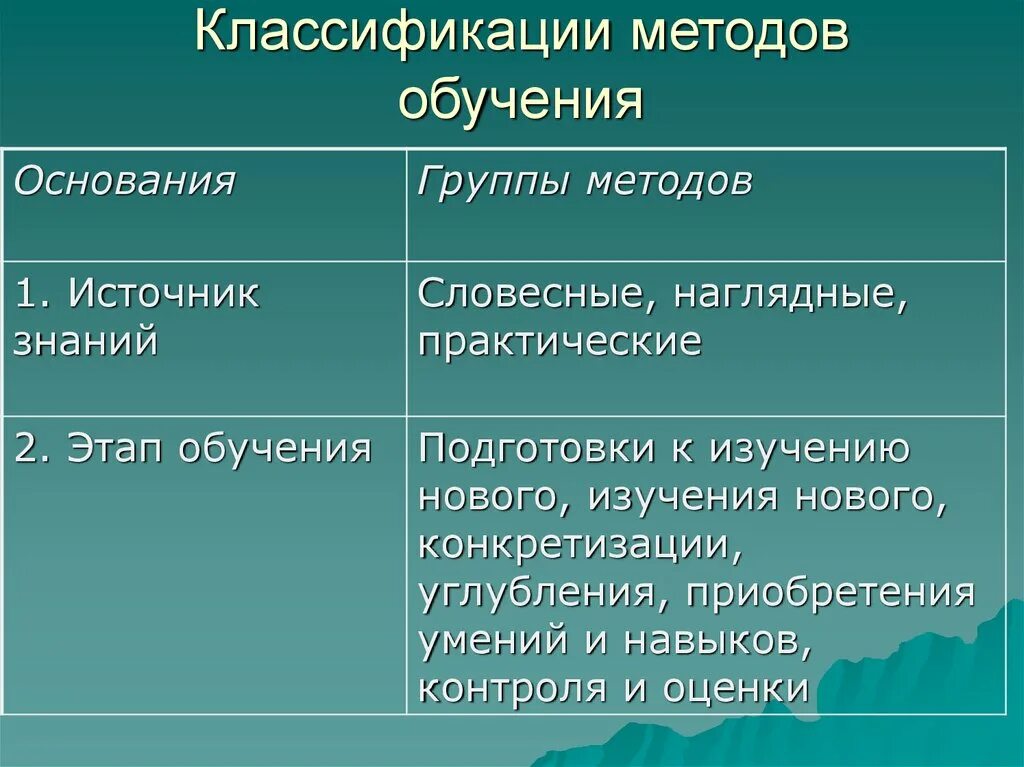 Классификации методов обучения

| Основания | Группы методов |
|---|---|
| 1. Источник знаний | Словесные, наглядные, практические |
| 2. Этап обучения | Подготовки к изучению нового, изучения нового, конкретизации, углубления, приобретения умений и навыков, контроля и оценки |